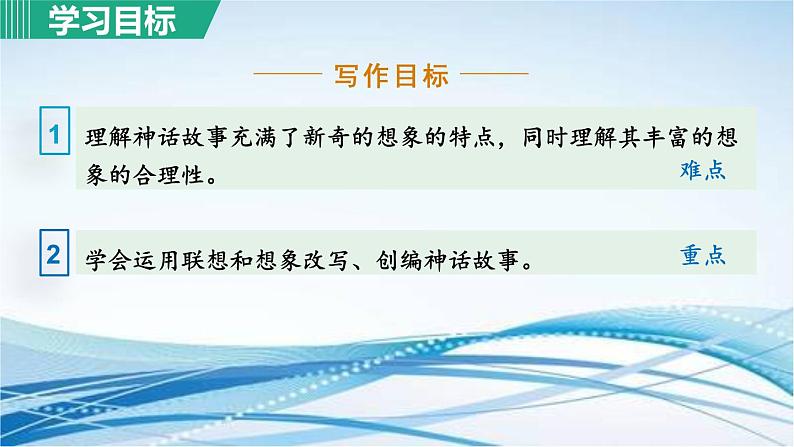 学习目标

写作目标

1 理解神话故事充满了新奇的想象的特点，同时理解其丰富的想象的合理性。 难点

2 学会运用联想和想象改写、创编神话故事。 重点